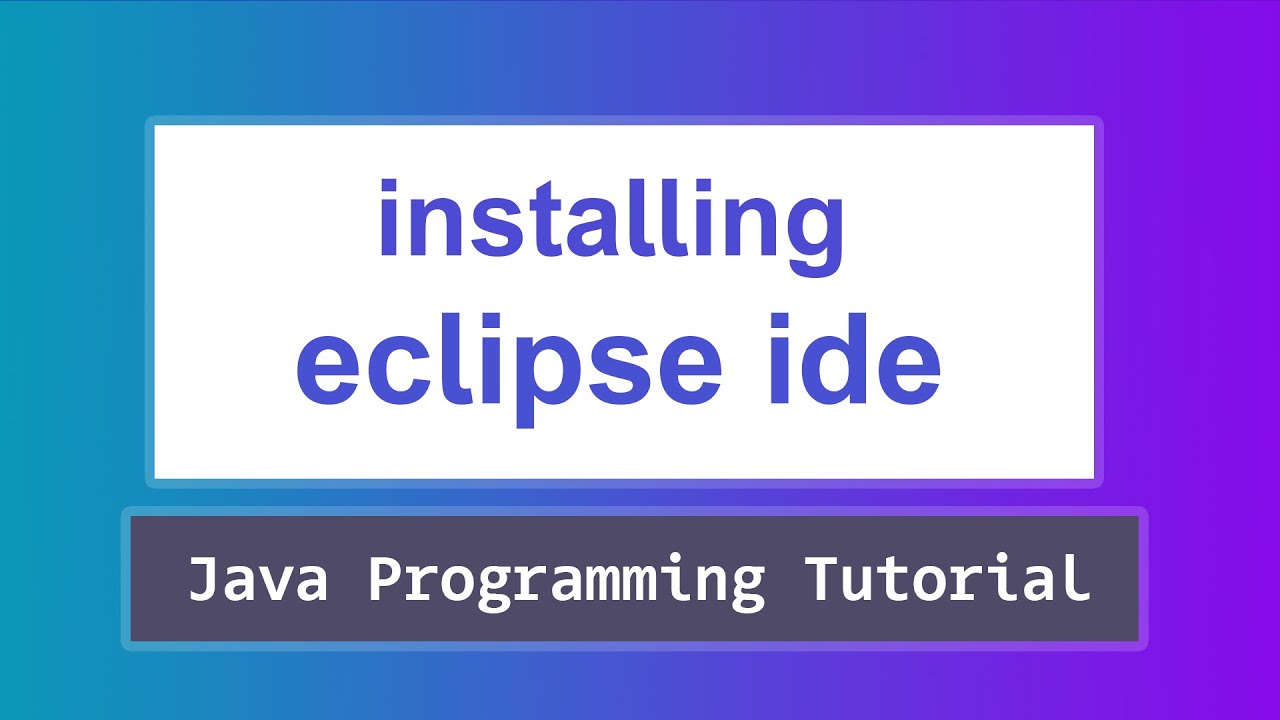 installing
eclipse ide

Java Programming Tutorial